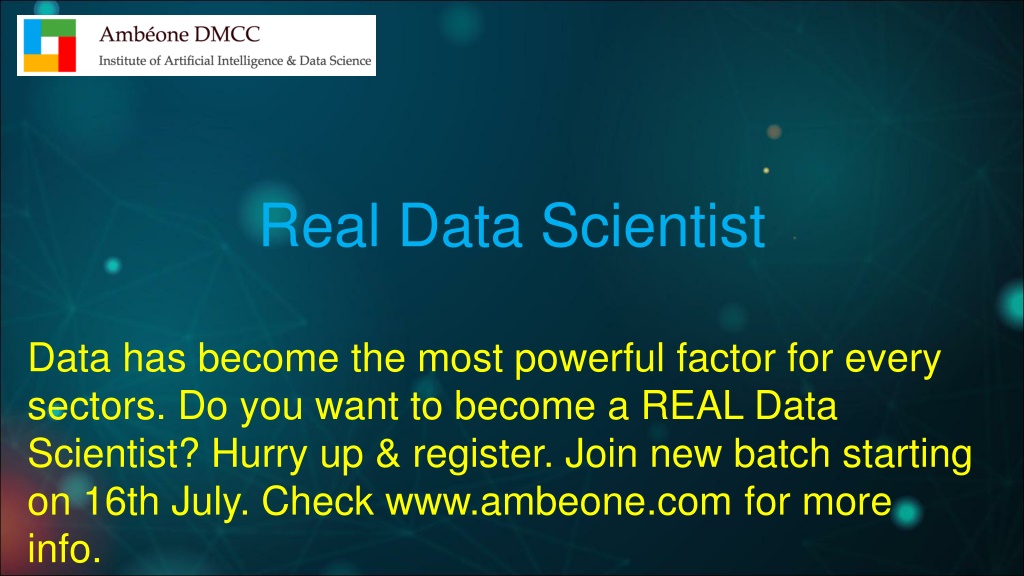 Ambéone DMCC
Institute of Artificial Intelligence & Data Science

Real Data Scientist

Data has become the most powerful factor for every sectors. Do you want to become a REAL Data Scientist? Hurry up & register. Join new batch starting on 16th July. Check www.ambeone.com for more info.